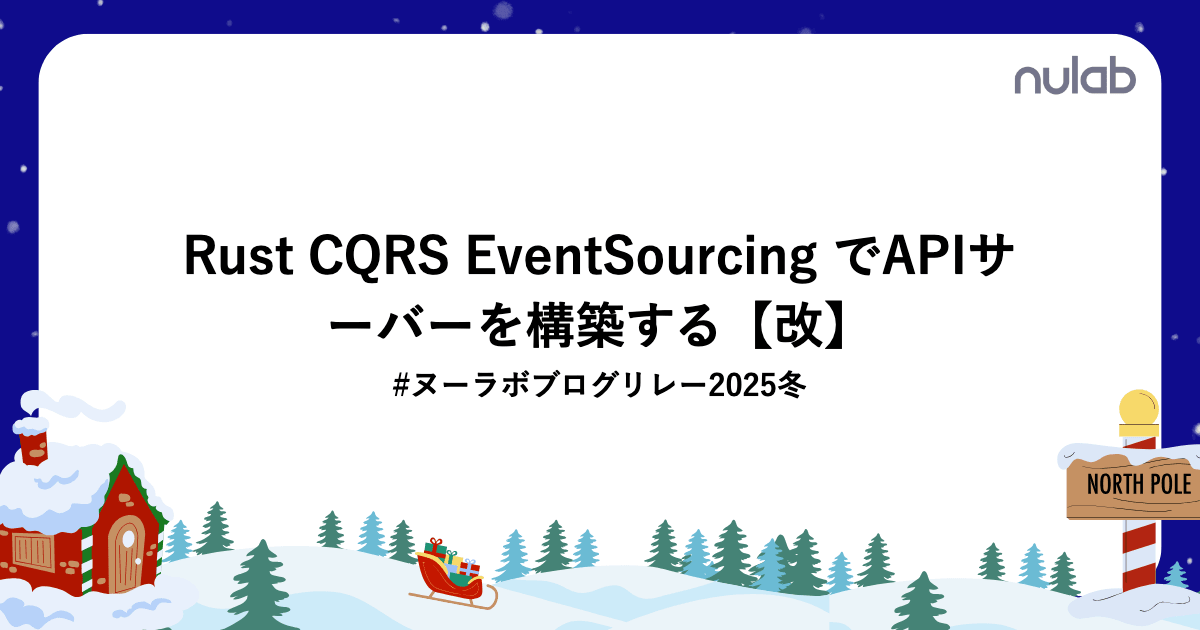 nulab

Rust CQRS EventSourcing でAPIサーバーを構築する【改】

#ヌーラボブログリレー2025冬

NORTH POLE